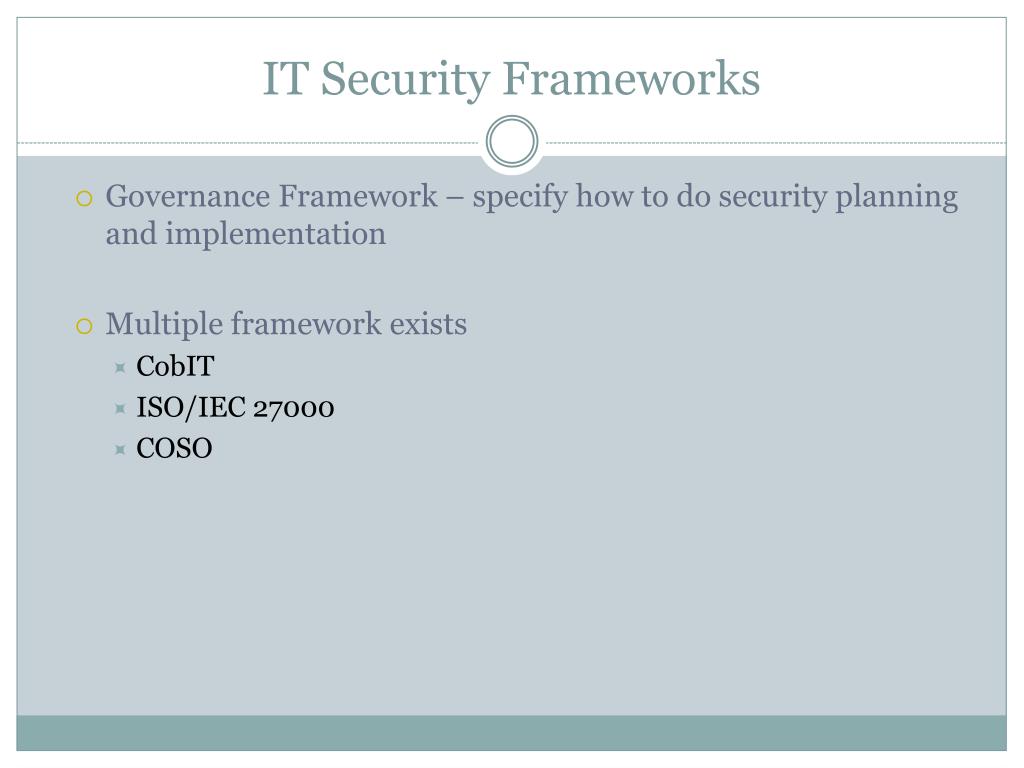 IT Security Frameworks

Governance Framework – specify how to do security planning and implementation

Multiple framework exists
CobIT
ISO/IEC 27000
COSO